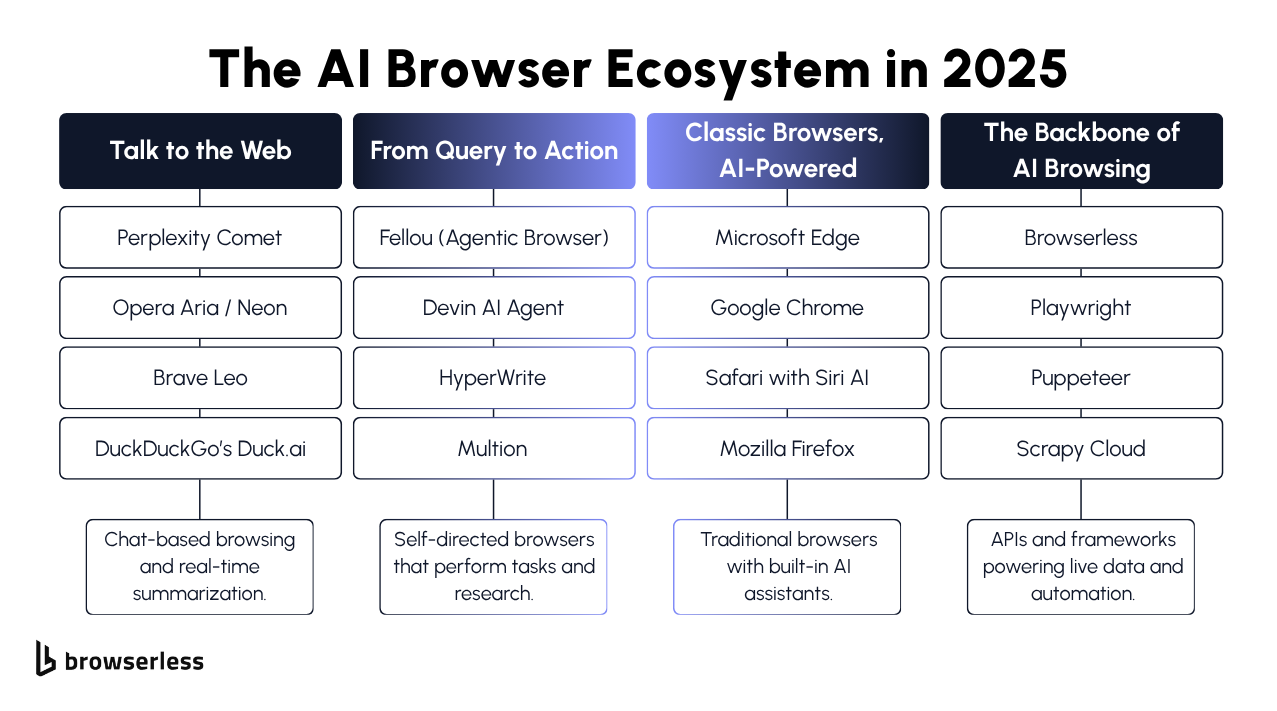 The AI Browser Ecosystem in 2025

Talk to the Web

Perplexity Comet

Opera Aria / Neon

Brave Leo

DuckDuckGo's Duck.ai

Chat-based browsing and real-time summarization.

From Query to Action

Fellou (Agentic Browser)

Devin AI Agent

HyperWrite

Multion

Self-directed browsers that perform tasks and research.

Classic Browsers, AI-Powered

Microsoft Edge

Google Chrome

Safari with Siri AI

Mozilla Firefox

Traditional browsers with built-in AI assistants.

The Backbone of AI Browsing

Browserless

Playwright

Puppeteer

Scrapy Cloud

APIs and frameworks powering live data and automation.

browserless